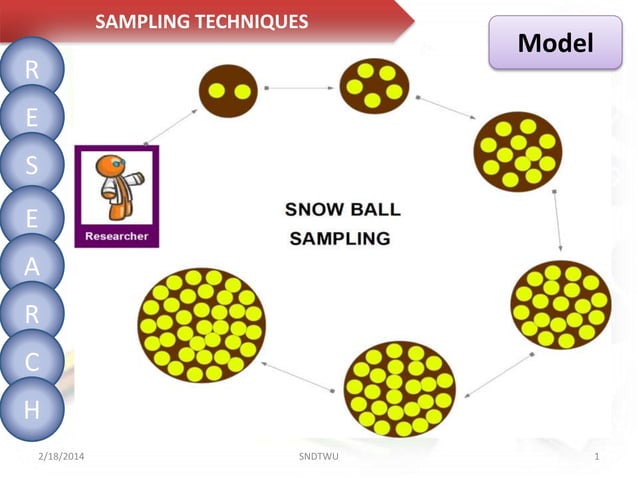 SAMPLING TECHNIQUES

Model

R
E
S
E
A
R
C
H

Researcher

SNOW BALL SAMPLING

2/18/2014

SNDTWU

1